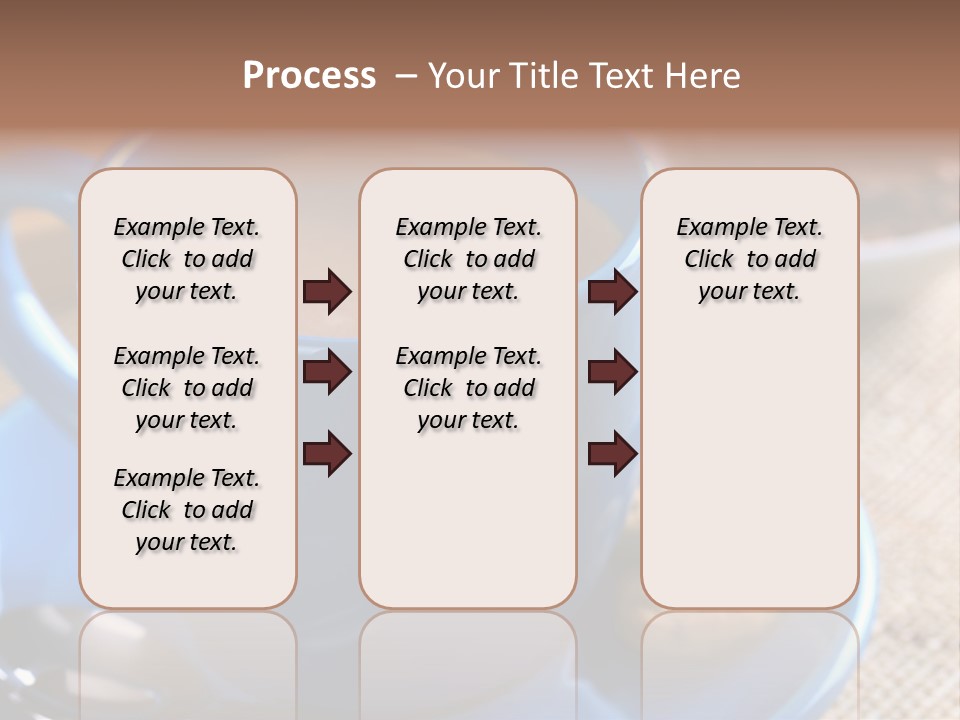 Process – Your Title Text Here

Example Text. Click to add your text.

Example Text. Click to add your text.

Example Text. Click to add your text.

Example Text. Click to add your text.

Example Text. Click to add your text.

Example Text. Click to add your text.